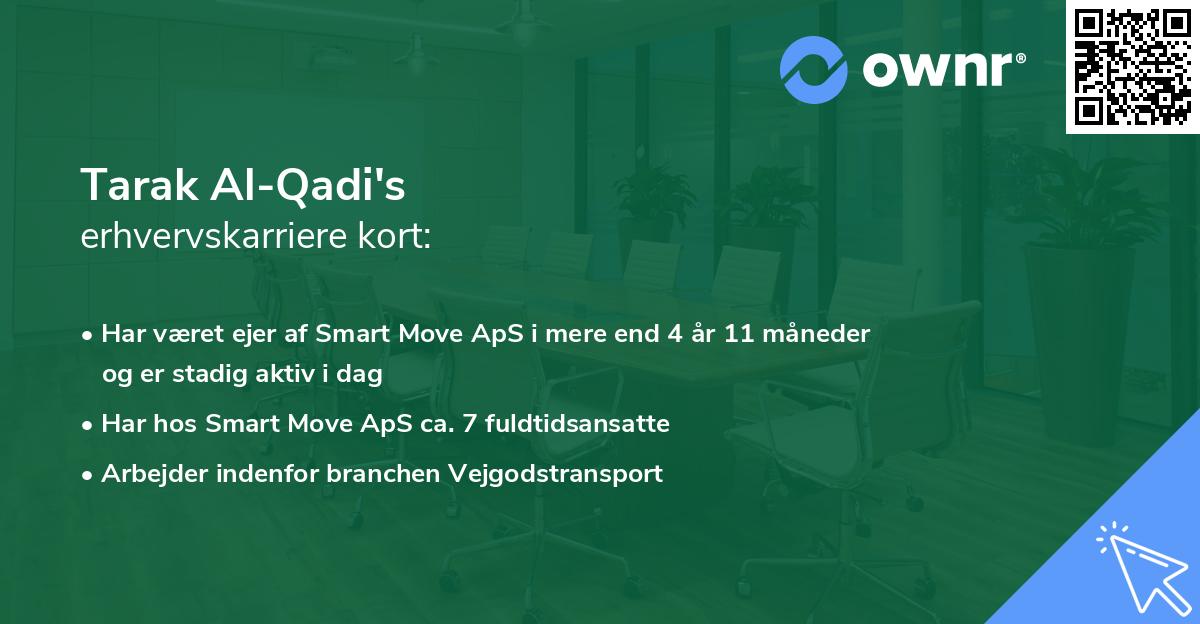 ownr®

Tarak Al-Qadi's
erhvervskarriere kort:

• Har været ejer af Smart Move ApS i mere end 4 år 11 måneder og er stadig aktiv i dag
• Har hos Smart Move ApS ca. 7 fuldtidsansatte
• Arbejder indenfor branchen Vejgodstransport